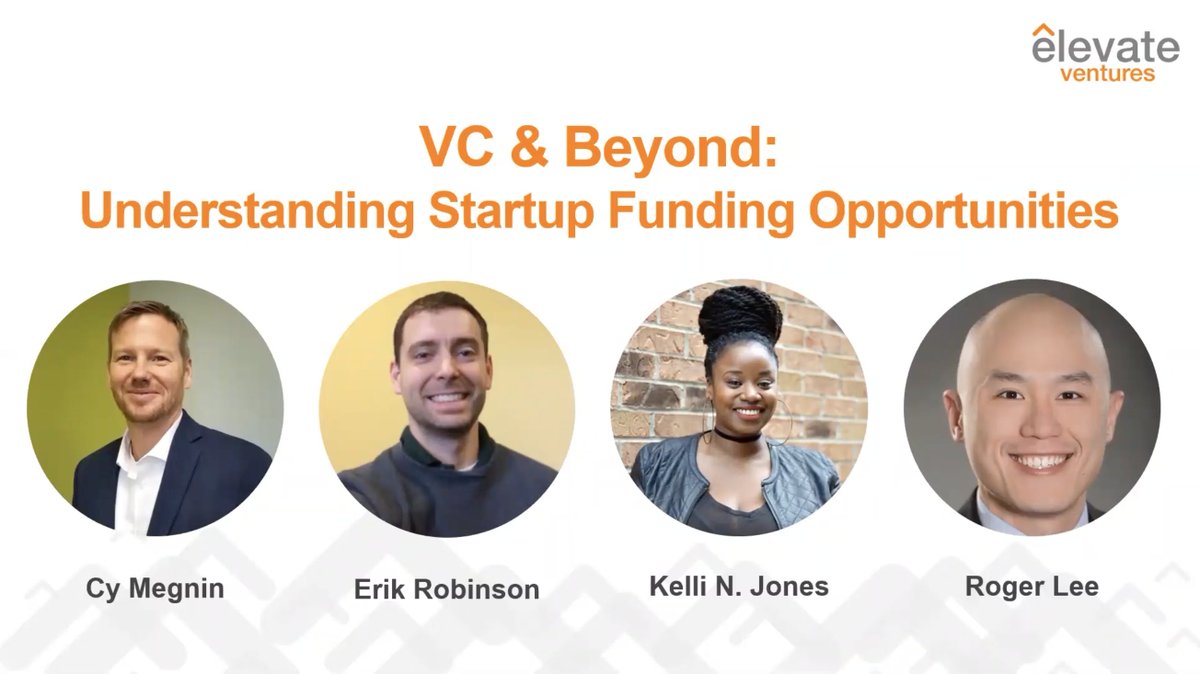 elevate ventures

VC & Beyond:
Understanding Startup Funding Opportunities

Cy Megnin

Erik Robinson

Kelli N. Jones

Roger Lee